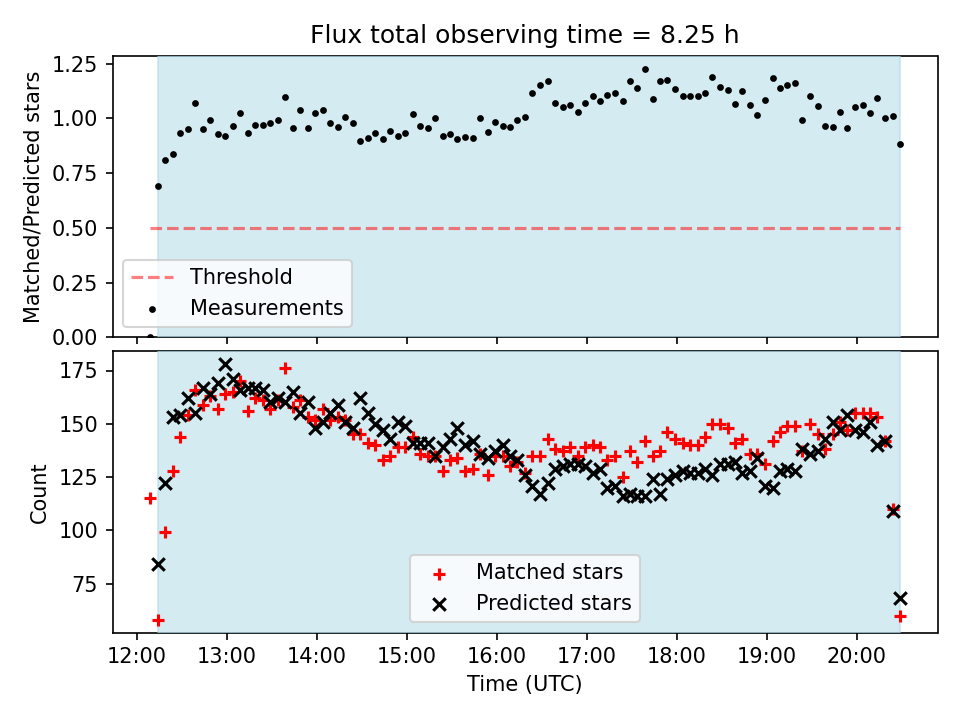 Flux total observing time = 8.25 h

Matched/Predicted stars

1.25
1.00
0.75
0.50
0.25
0.00

Threshold
Measurements

Count

175
150
125
100
75

Matched stars
Predicted stars

12:00 13:00 14:00 15:00 16:00 17:00 18:00 19:00 20:00

Time (UTC)